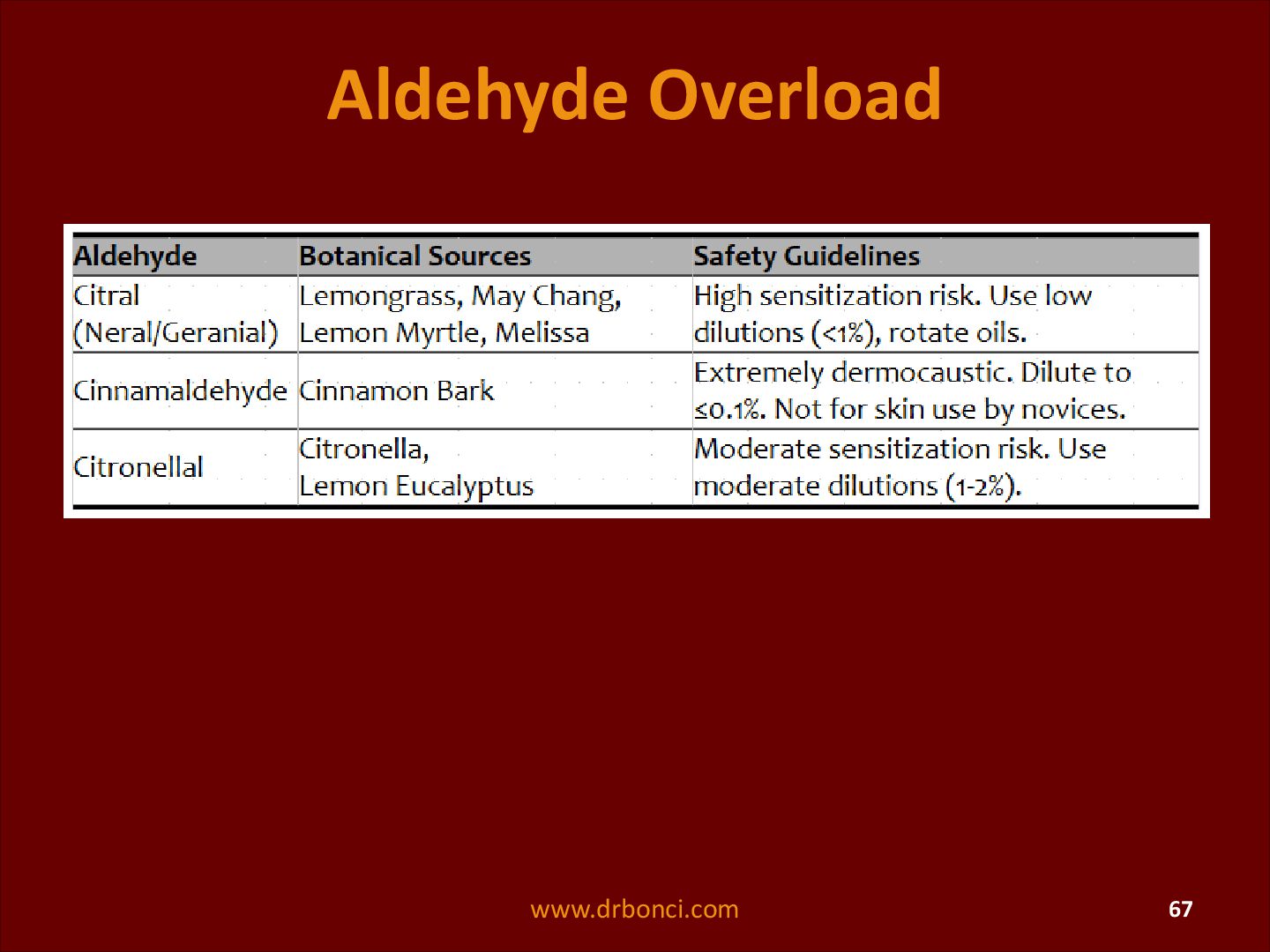 Aldehyde Overload

| Aldehyde | Botanical Sources | Safety Guidelines |
|---|---|---|
| Citral (Neral/Geranial) | Lemongrass, May Chang, Lemon Myrtle, Melissa | High sensitization risk. Use low dilutions (<1%), rotate oils. |
| Cinnamaldehyde | Cinnamon Bark | Extremely dermocaustic. Dilute to ≤0.1%. Not for skin use by novices. |
| Citronellal | Citronella, Lemon Eucalyptus | Moderate sensitization risk. Use moderate dilutions (1-2%). |

www.drbonci.com

67